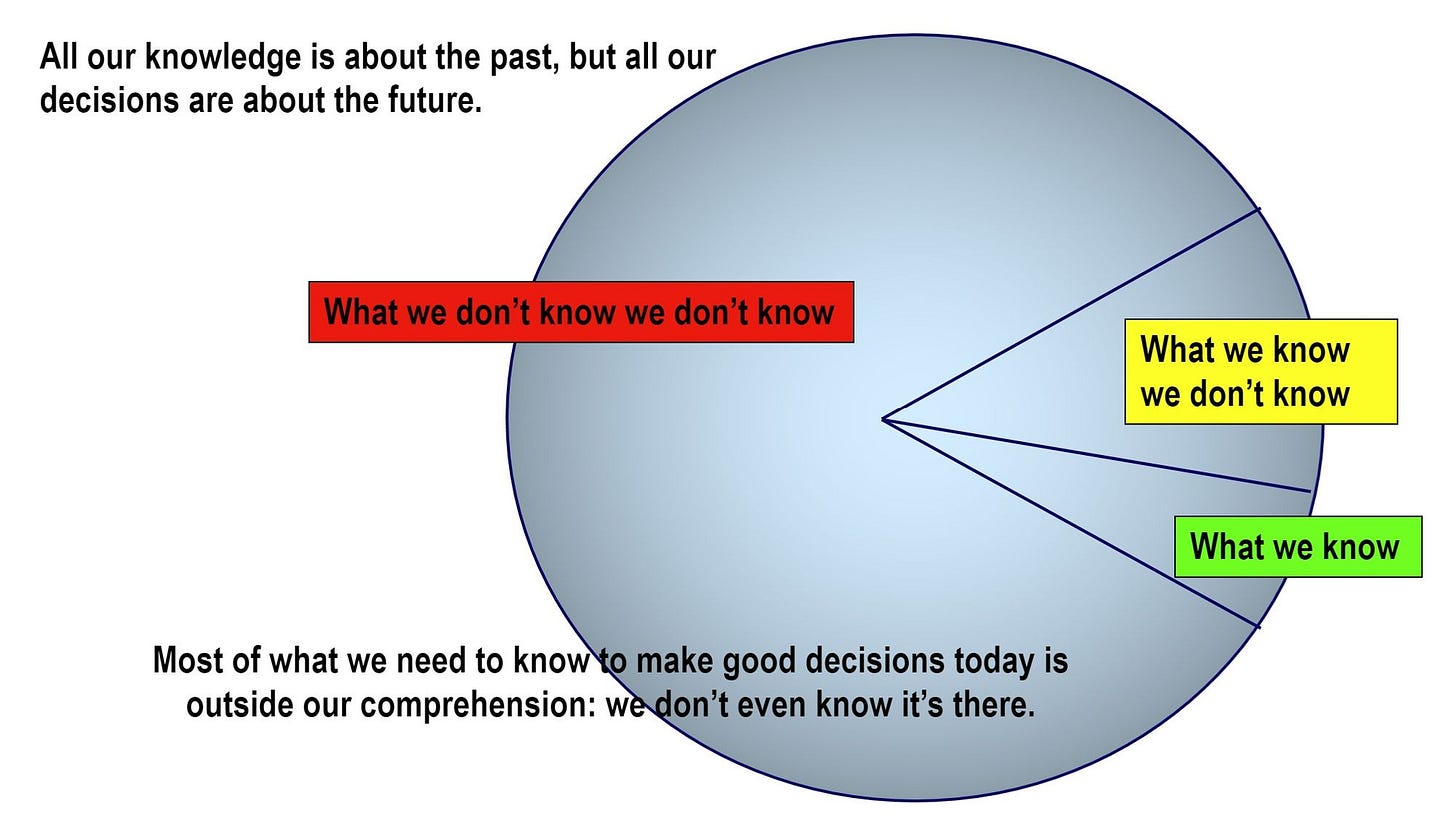 All our knowledge is about the past, but all our decisions are about the future.

What we don’t know we don’t know

What we know we don’t know

What we know

Most of what we need to know to make good decisions today is outside our comprehension: we don’t even know it’s there.